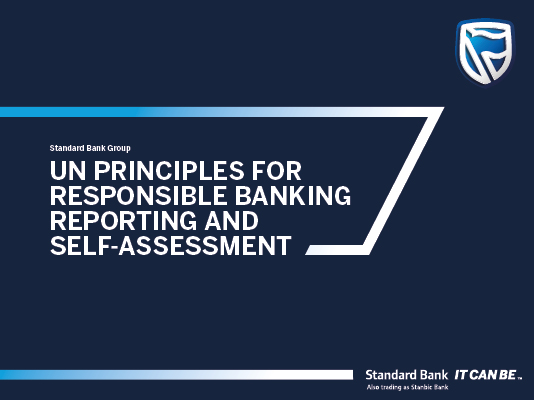 Standard Bank Group

UN PRINCIPLES FOR RESPONSIBLE BANKING REPORTING AND SELF-ASSESSMENT

Standard Bank IT CAN BE™
Also trading as Stanbic Bank